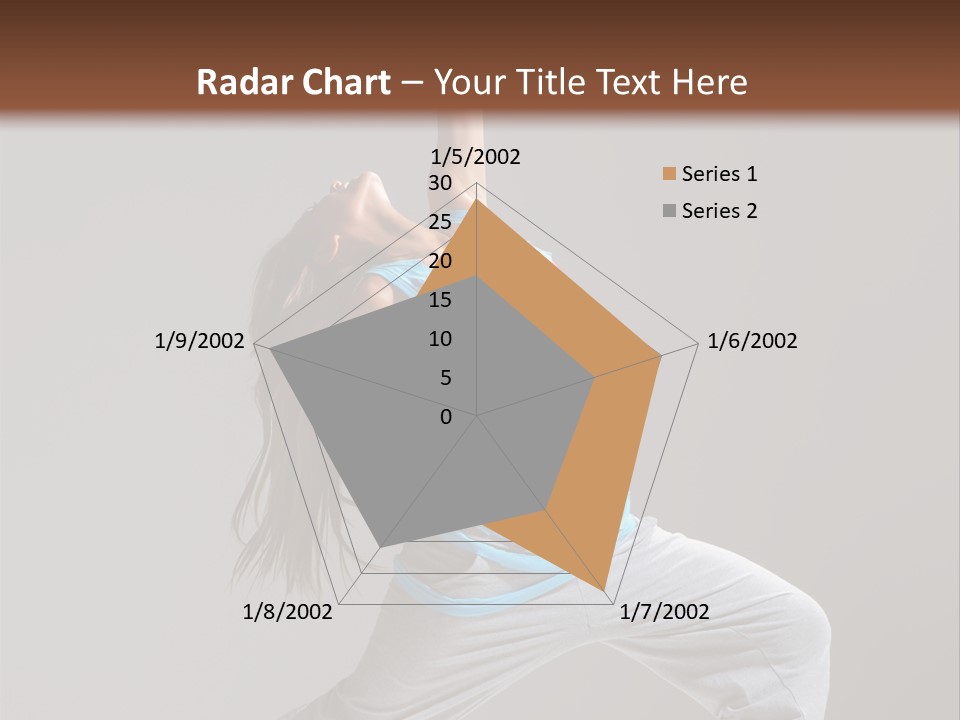 Radar Chart – Your Title Text Here

1/5/2002
30
25
20
15
10
5
0
1/6/2002
1/7/2002
1/8/2002
1/9/2002

Series 1
Series 2